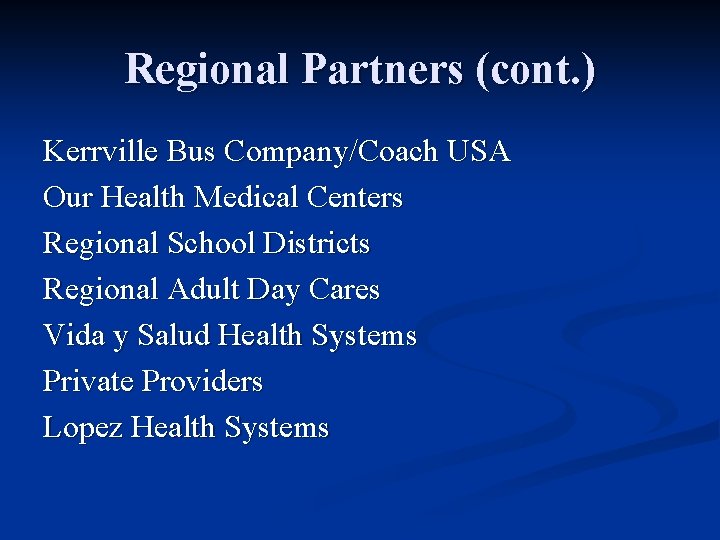 Regional Partners (cont.)

Kerrville Bus Company/Coach USA
Our Health Medical Centers
Regional School Districts
Regional Adult Day Cares
Vida y Salud Health Systems
Private Providers
Lopez Health Systems